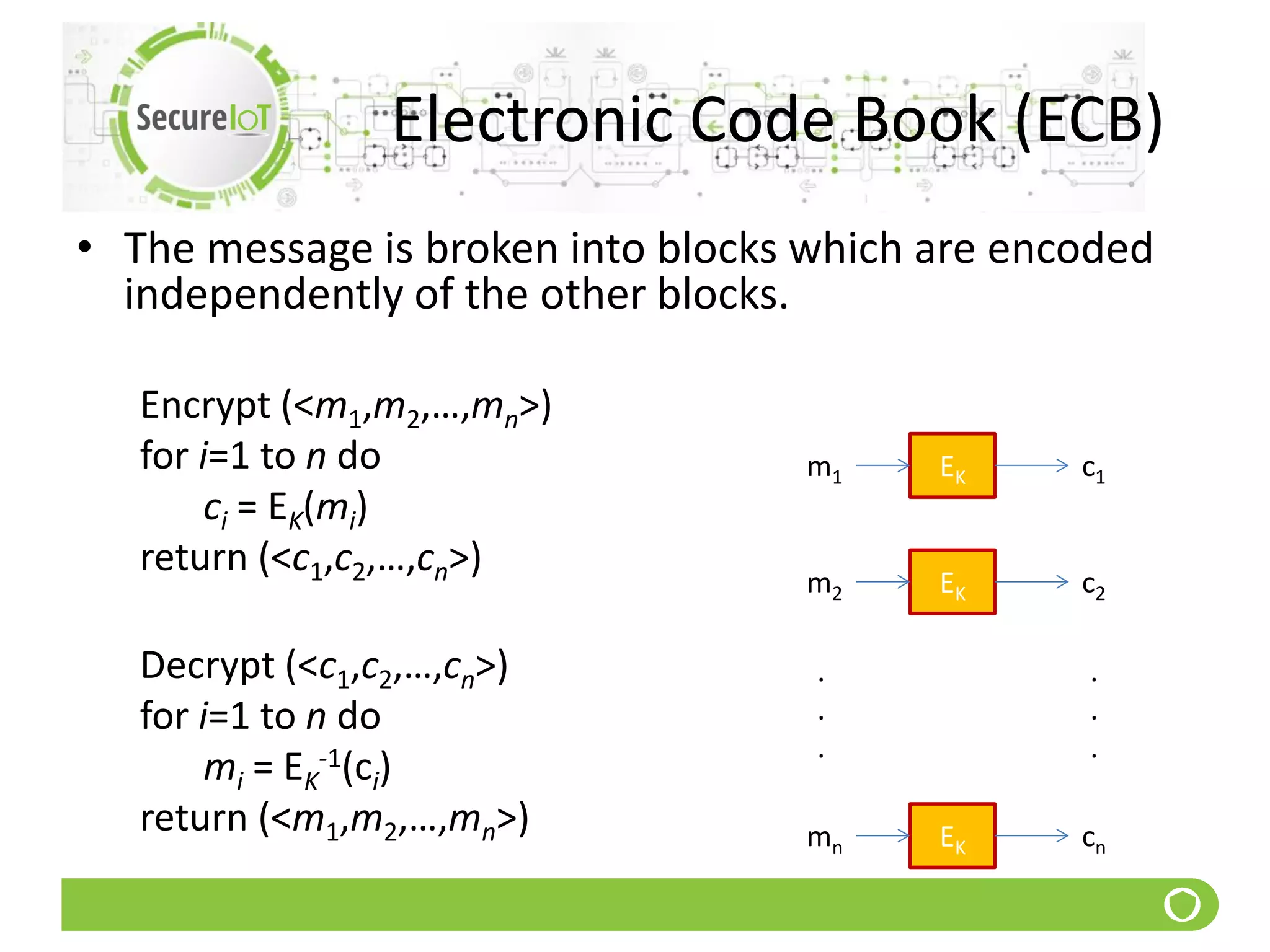 SecureIoT

Electronic Code Book (ECB)

• The message is broken into blocks which are encoded independently of the other blocks.

Encrypt ($<m_1,m_2,\ldots,m_n>$)
for $i$=1 to $n$ do
$c_i = E_K(m_i)$
return ($<c_1,c_2,\ldots,c_n>$)

Decrypt ($<c_1,c_2,\ldots,c_n>$)
for $i$=1 to $n$ do
$m_i = E_K^{-1}(c_i)$
return ($<m_1,m_2,\ldots,m_n>$)

$m_1$ $E_K$ $c_1$

$m_2$ $E_K$ $c_2$

. . .

. . .

$m_n$ $E_K$ $c_n$